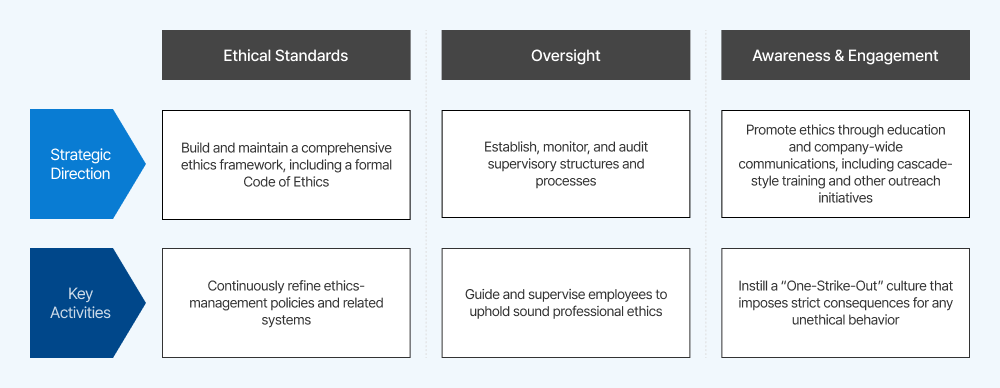 | | Ethical Standards | Oversight | Awareness & Engagement |
|---|---|---|---|
| Strategic Direction | Build and maintain a comprehensive ethics framework, including a formal Code of Ethics | Establish, monitor, and audit supervisory structures and processes | Promote ethics through education and company-wide communications, including cascade-style training and other outreach initiatives |
| Key Activities | Continuously refine ethics-management policies and related systems | Guide and supervise employees to uphold sound professional ethics | Instill a "One-Strike-Out" culture that imposes strict consequences for any unethical behavior |